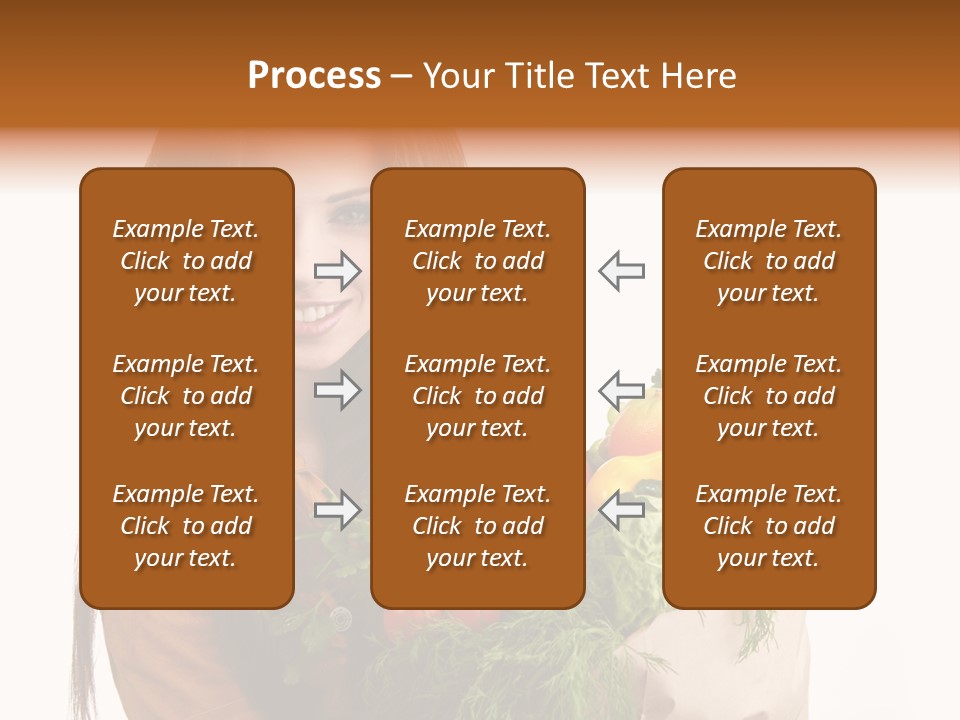 Process – Your Title Text Here

Example Text. Click to add your text.

Example Text. Click to add your text.

Example Text. Click to add your text.

Example Text. Click to add your text.

Example Text. Click to add your text.

Example Text. Click to add your text.

Example Text. Click to add your text.

Example Text. Click to add your text.

Example Text. Click to add your text.